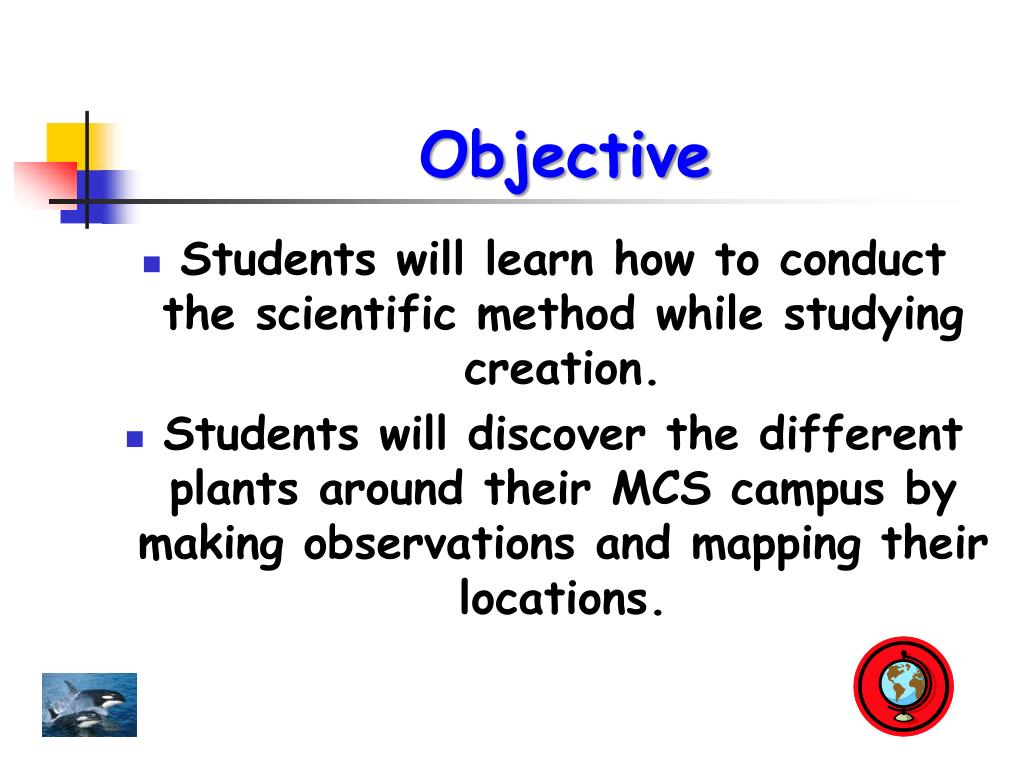 Objective

Students will learn how to conduct the scientific method while studying creation.

Students will discover the different plants around their MCS campus by making observations and mapping their locations.